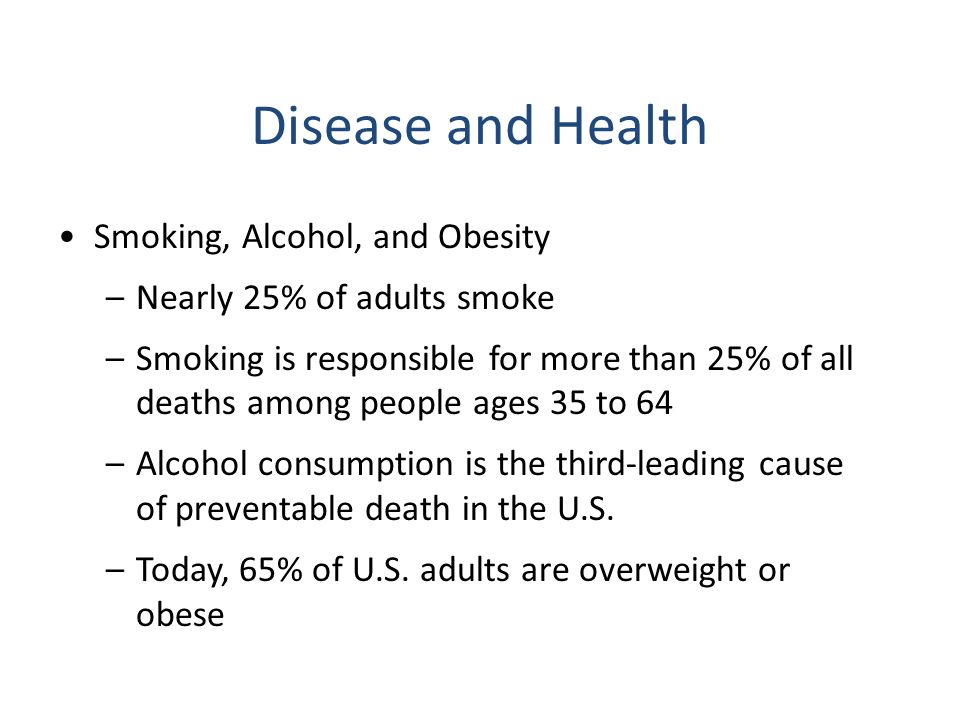 Disease and Health

• Smoking, Alcohol, and Obesity

– Nearly 25% of adults smoke

– Smoking is responsible for more than 25% of all deaths among people ages 35 to 64

– Alcohol consumption is the third-leading cause of preventable death in the U.S.

– Today, 65% of U.S. adults are overweight or obese